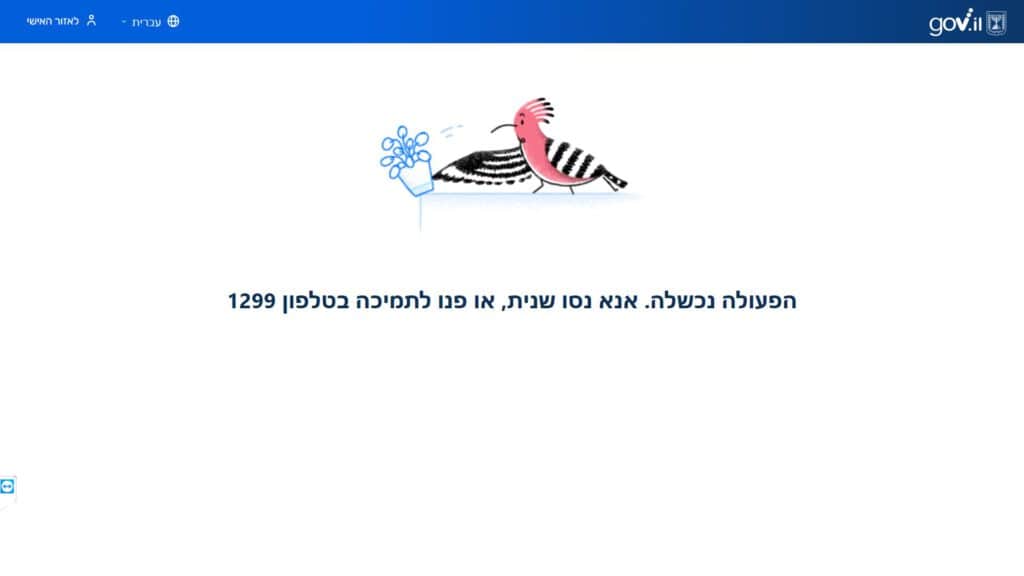 gov.il

עברית

לאזור האישי

הפעולה נכשלה. אנא נסו שנית, או פנו לתמיכה בטלפון 1299